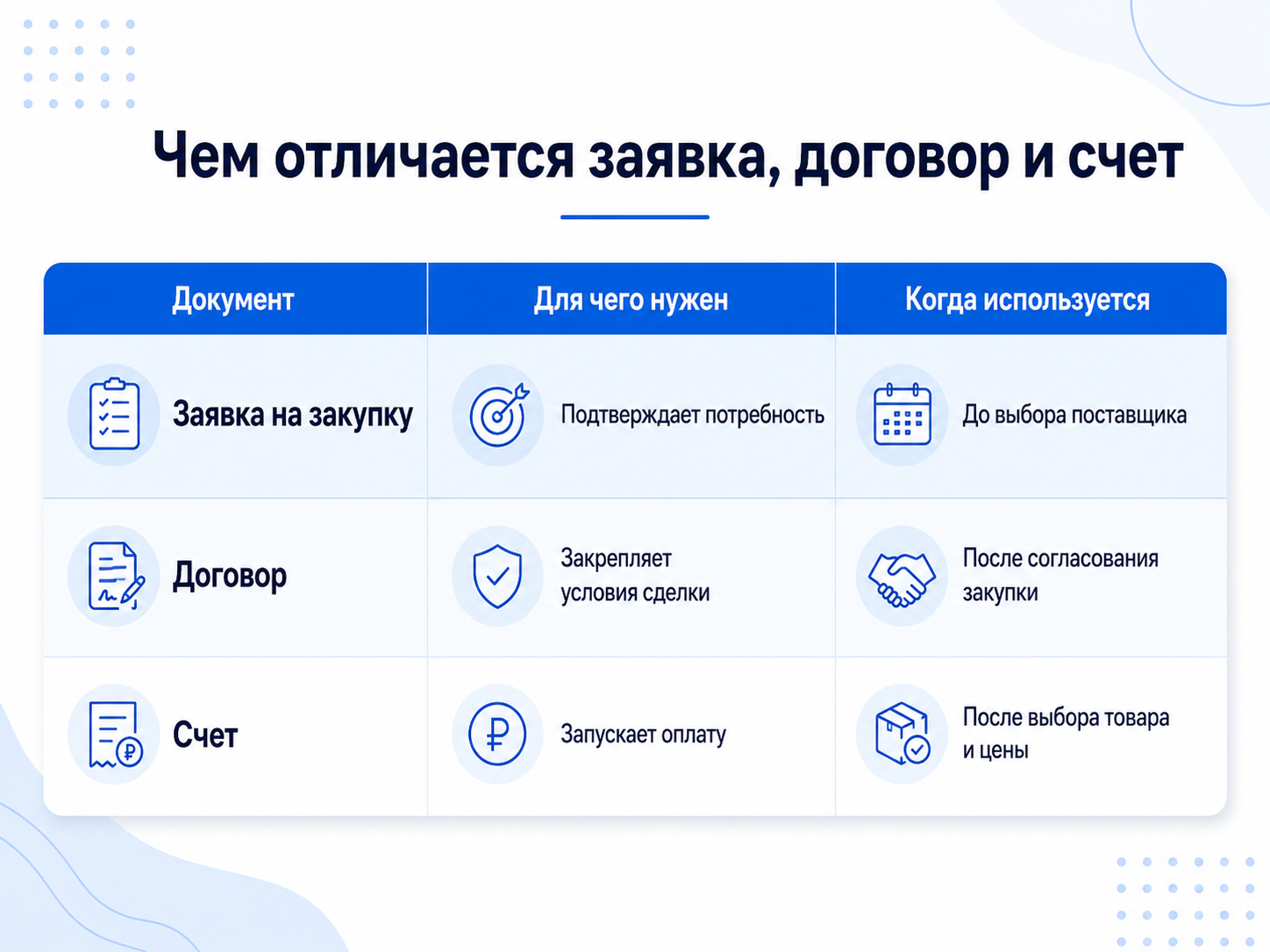 Чем отличается заявка, договор и счет

| Документ | Для чего нужен | Когда используется |
|---|---|---|
| Заявка на закупку | Подтверждает потребность | До выбора поставщика |
| Договор | Закрепляет условия сделки | После согласования закупки |
| Счет | Запускает оплату | После выбора товара и цены |